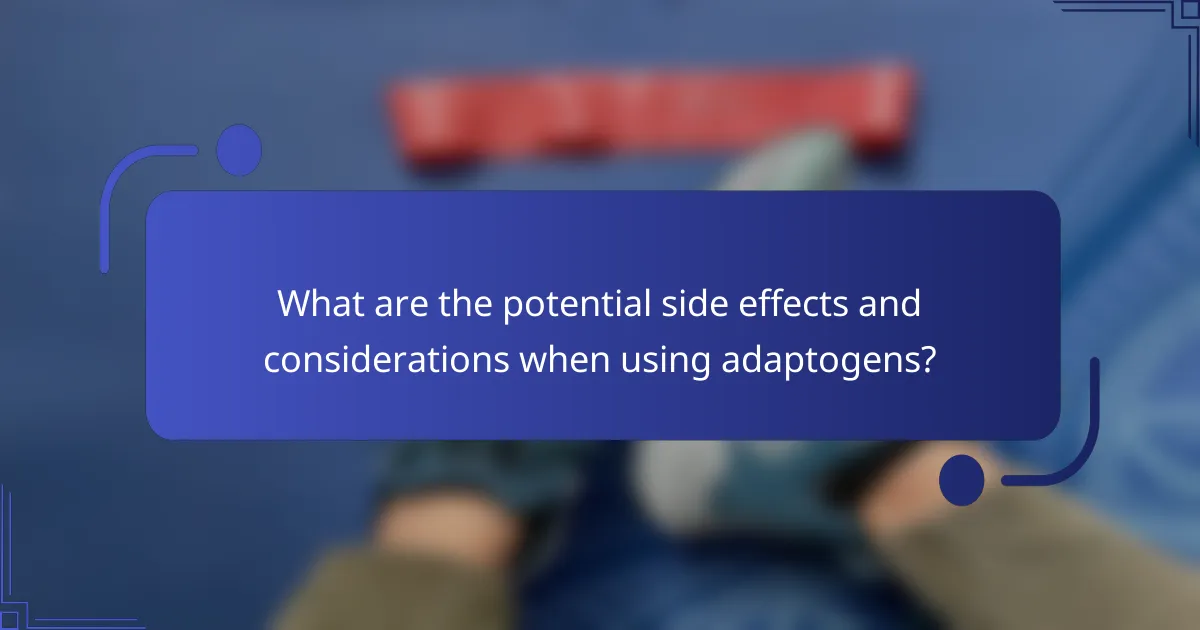 What are the potential side effects and considerations when using adaptogens?